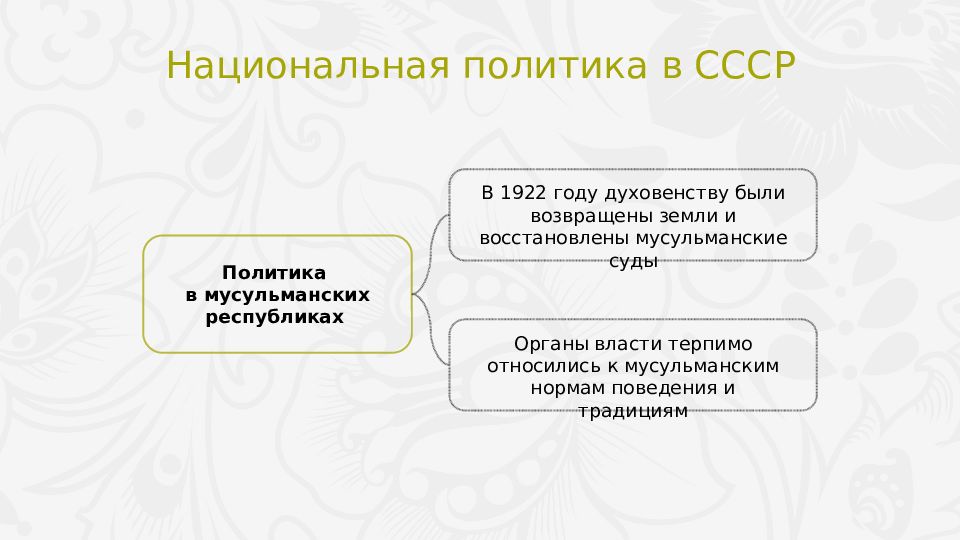 Национальная политика в СССР

Политика в мусульманских республиках

В 1922 году духовенству были возвращены земли и восстановлены мусульманские суды

Органы власти терпимо относились к мусульманским нормам поведения и традициям